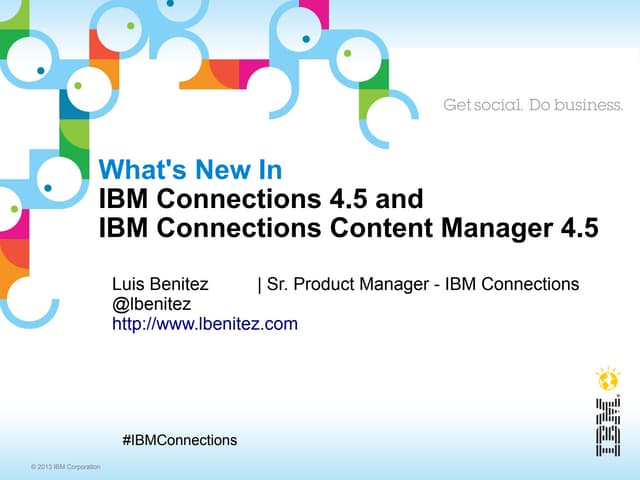 Get social. Do business.

What's New In
IBM Connections 4.5 and
IBM Connections Content Manager 4.5

Luis Benitez | Sr. Product Manager - IBM Connections
@lbenitez
http://www.lbenitez.com

#IBMConnections

IBM

© 2013 IBM Corporation